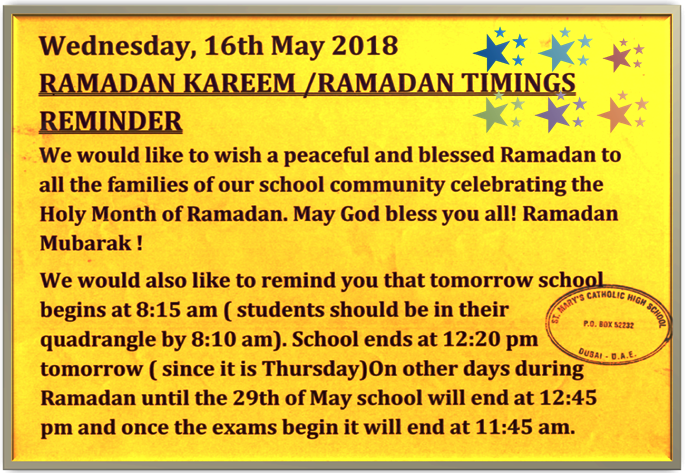 Wednesday, 16th May 2018
RAMADAN KAREEM /RAMADAN TIMINGS REMINDER
We would like to wish a peaceful and blessed Ramadan to all the families of our school community celebrating the Holy Month of Ramadan. May God bless you all! Ramadan Mubarak !

We would also like to remind you that tomorrow school begins at 8:15 am ( students should be in their quadrangle by 8:10 am). School ends at 12:20 pm tomorrow ( since it is Thursday)On other days during Ramadan until the 29th of May school will end at 12:45 pm and once the exams begin it will end at 11:45 am.

ST. MARY'S CATHOLIC HIGH SCHOOL
P.O. BOX 52232
DUBAI - U.A.E.